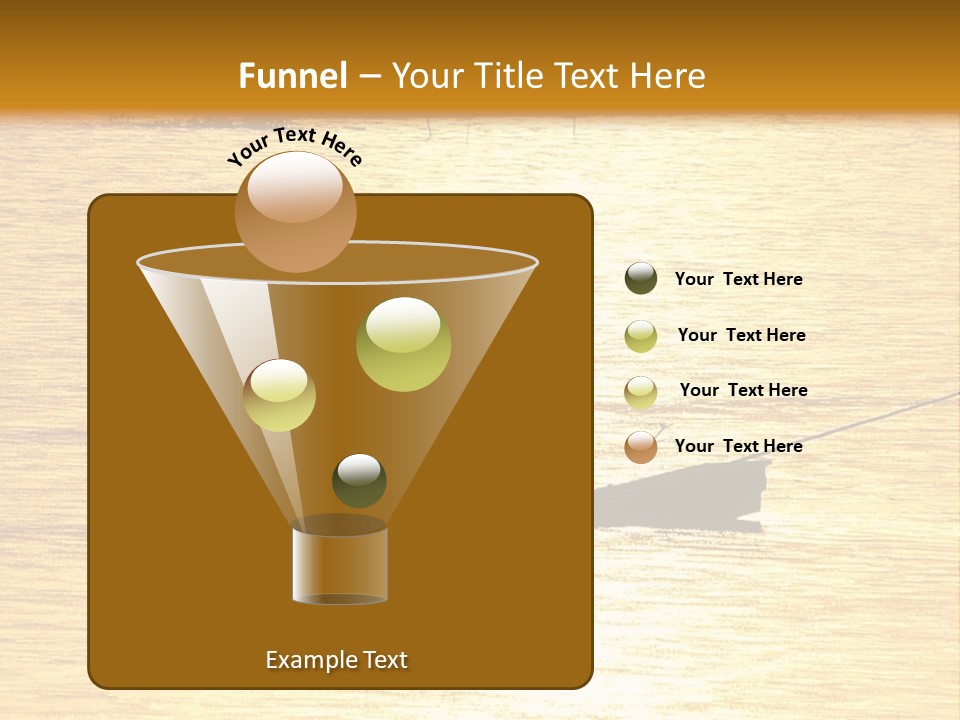 Funnel – Your Title Text Here

Your Text Here

Your Text Here

Your Text Here

Your Text Here

Your Text Here

Example Text